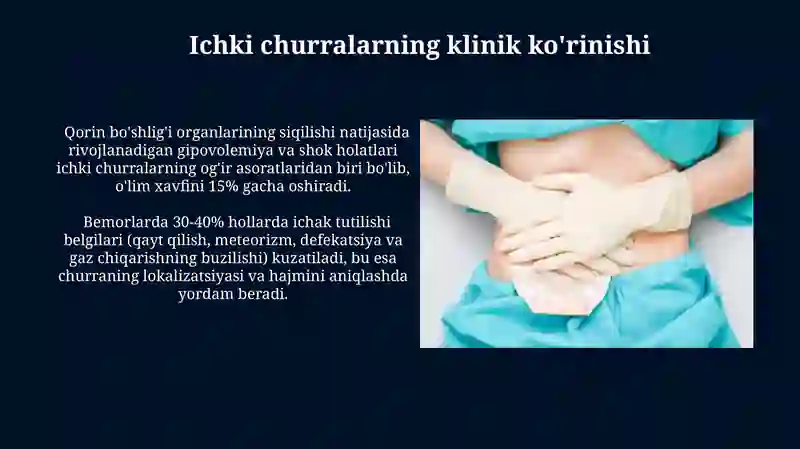 Ichki churralarning klinik ko'rinishi

Qorin bo'shlig'i organlarining siqilishi natijasida rivojlanadigan gipovolemiya va shok holatlari ichki churralarning og'ir asoratlaridan biri bo'lib, o'lim xavfini 15% gacha oshiradi.

Bemorlarda 30-40% hollarda ichak tutilishi belgilari (qayt qilish, meteorizm, defekatsiya va gaz chiqarishning buzilishi) kuzatiladi, bu esa churraning lokalizatsiyasi va hajmini aniqlashda yordam beradi.